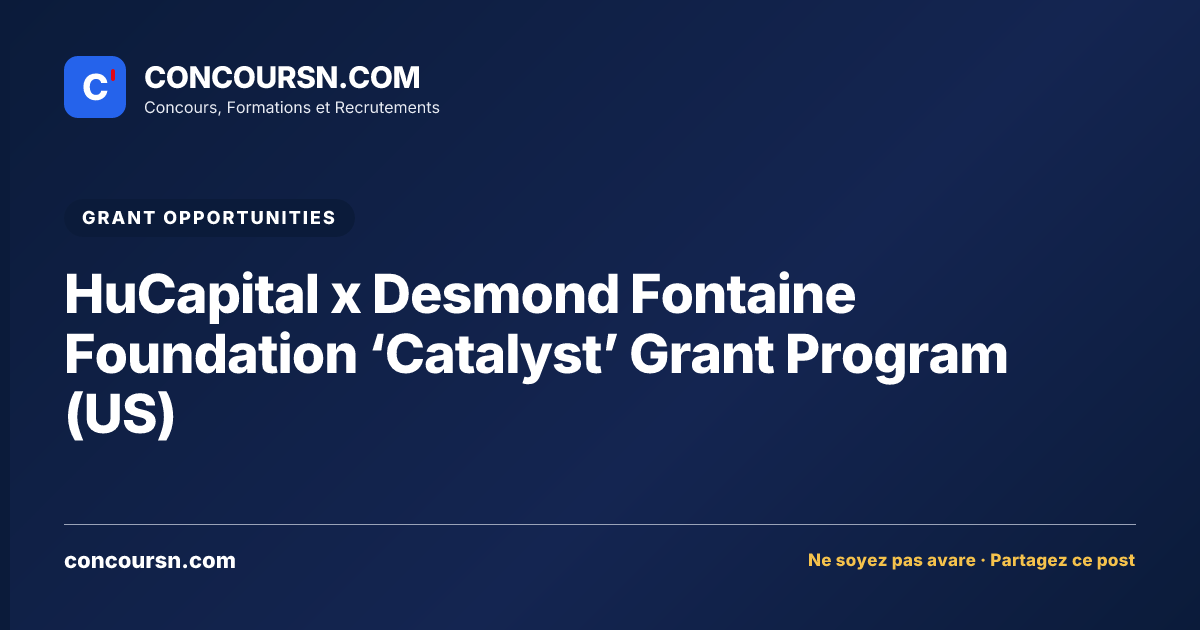 C'

CONCOURSN.COM
Concours, Formations et Recrutements

GRANT OPPORTUNITIES

HuCapital x Desmond Fontaine Foundation 'Catalyst' Grant Program (US)

concoursn.com

Ne soyez pas avare · Partagez ce post